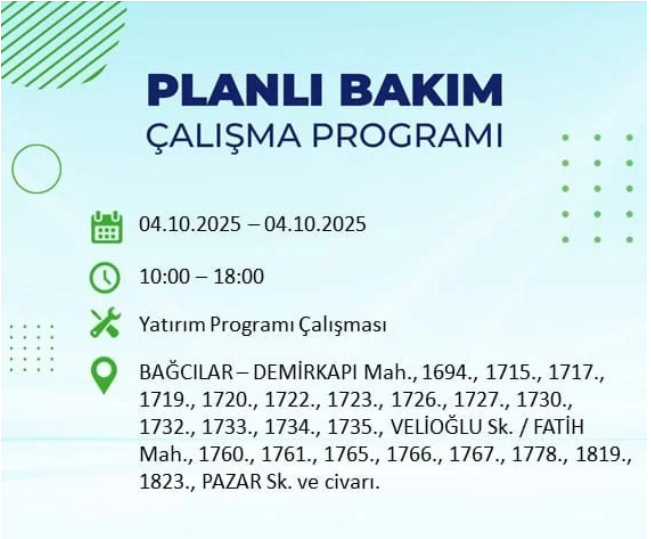 PLANLI BAKIM
ÇALIŞMA PROGRAMI

04.10.2025 – 04.10.2025

10:00 – 18:00

Yatırım Programı Çalışması

BAĞCILAR – DEMİRKAPI Mah., 1694., 1715., 1717., 1719., 1720., 1722., 1723., 1726., 1727., 1730., 1732., 1733., 1734., 1735., VELİOĞLU Sk. / FATİH Mah., 1760., 1761., 1765., 1766., 1767., 1778., 1819., 1823., PAZAR Sk. ve civarı.